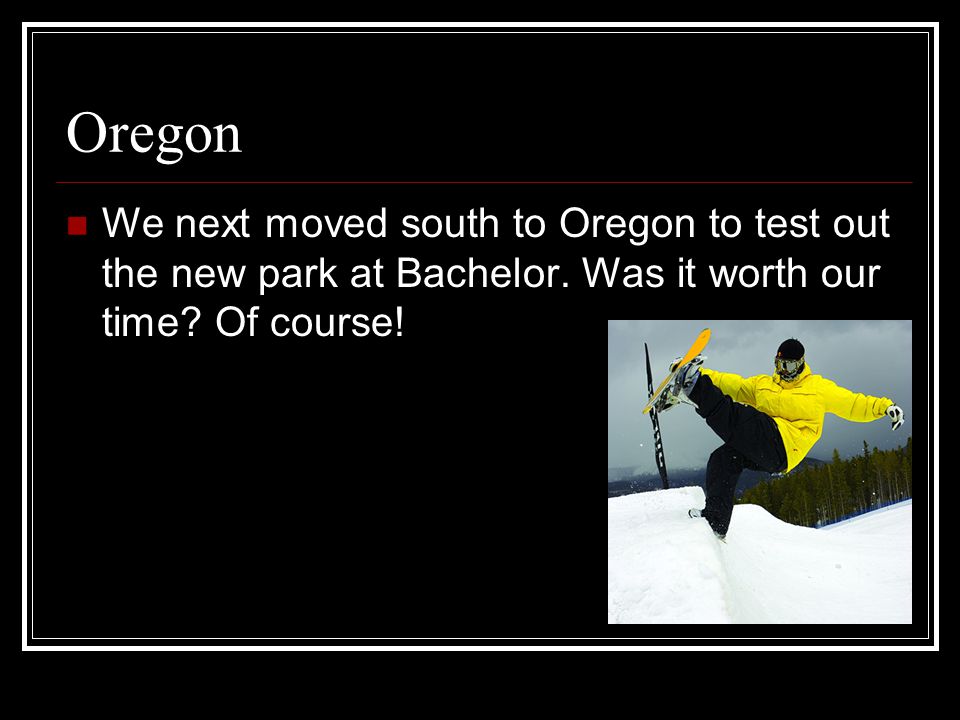 Oregon

We next moved south to Oregon to test out the new park at Bachelor. Was it worth our time? Of course!